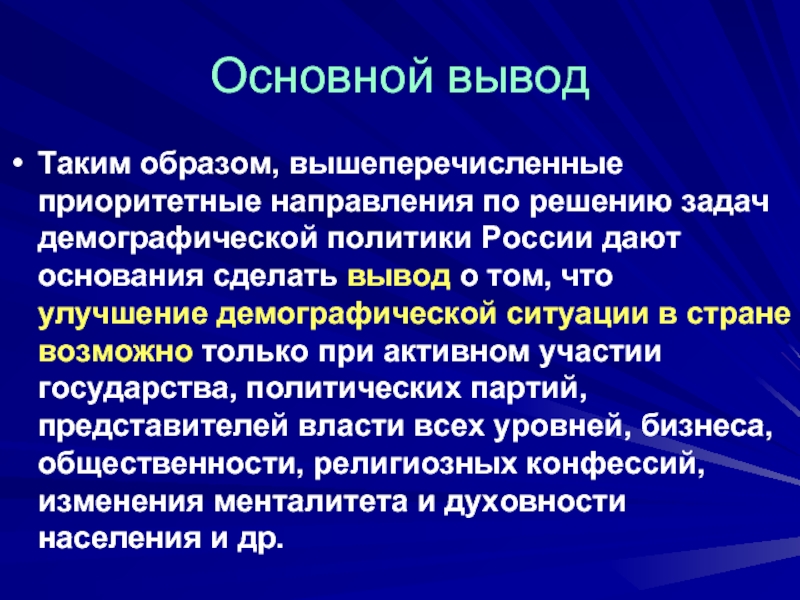 Основной вывод

• Таким образом, вышеперечисленные приоритетные направления по решению задач демографической политики России дают основания сделать вывод о том, что улучшение демографической ситуации в стране возможно только при активном участии государства, политических партий, представителей власти всех уровней, бизнеса, общественности, религиозных конфессий, изменения менталитета и духовности населения и др.